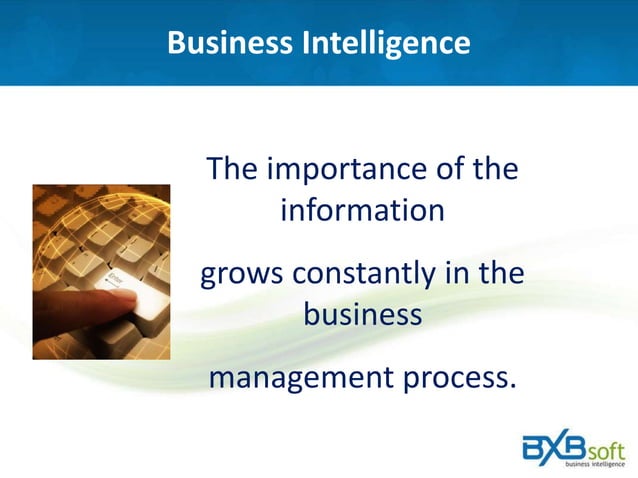 Business Intelligence

The importance of the information

grows constantly in the business

management process.

Enter

BXBsoft
business intelligence